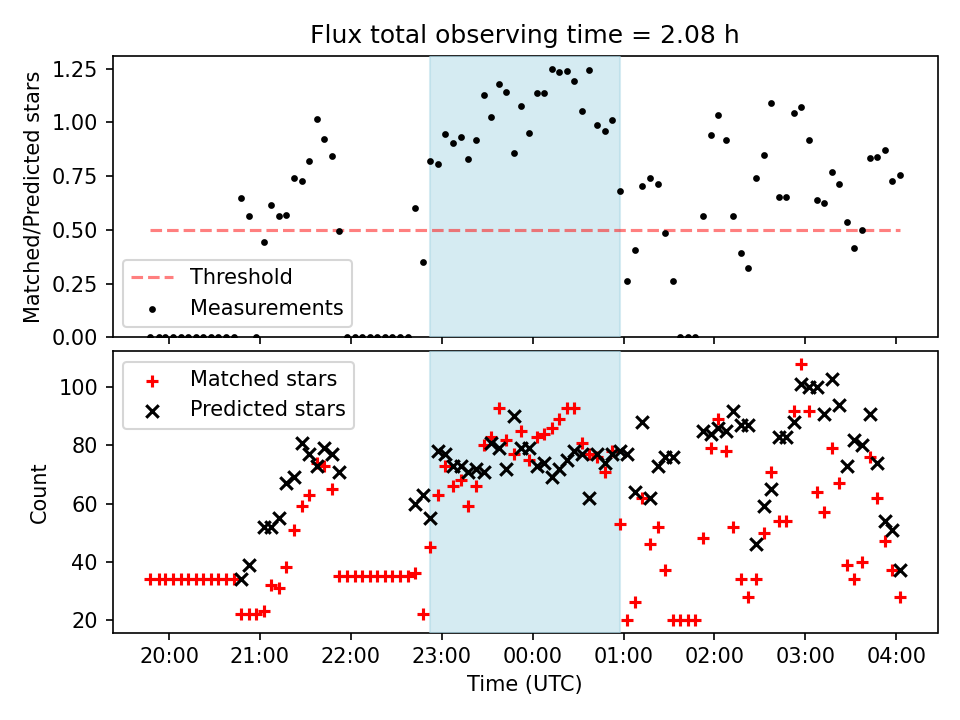 Flux total observing time = 2.08 h

Matched/Predicted stars

1.25
1.00
0.75
0.50
0.25
0.00

Threshold
Measurements

Count

100
80
60
40
20

Matched stars
Predicted stars

20:00 21:00 22:00 23:00 00:00 01:00 02:00 03:00 04:00

Time (UTC)